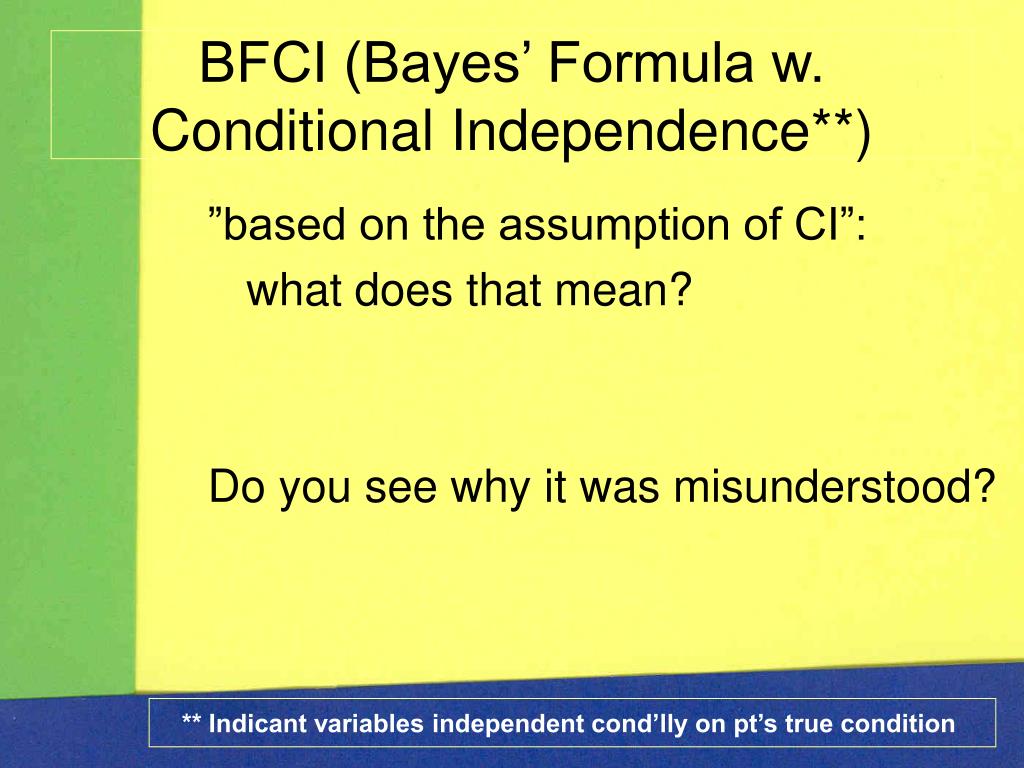 BFCI (Bayes’ Formula w. Conditional Independence**)

”based on the assumption of CI”:
what does that mean?

Do you see why it was misunderstood?

** Indicant variables independent cond’lly on pt’s true condition